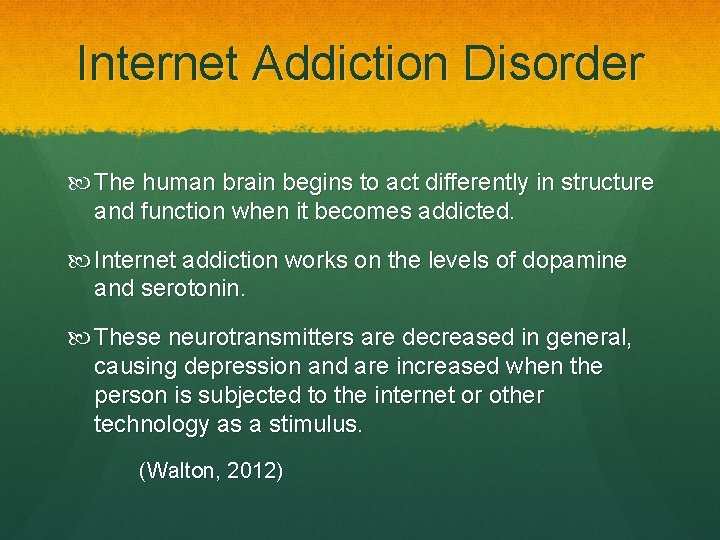 Internet Addiction Disorder

The human brain begins to act differently in structure and function when it becomes addicted.

Internet addiction works on the levels of dopamine and serotonin.

These neurotransmitters are decreased in general, causing depression and are increased when the person is subjected to the internet or other technology as a stimulus.

(Walton, 2012)